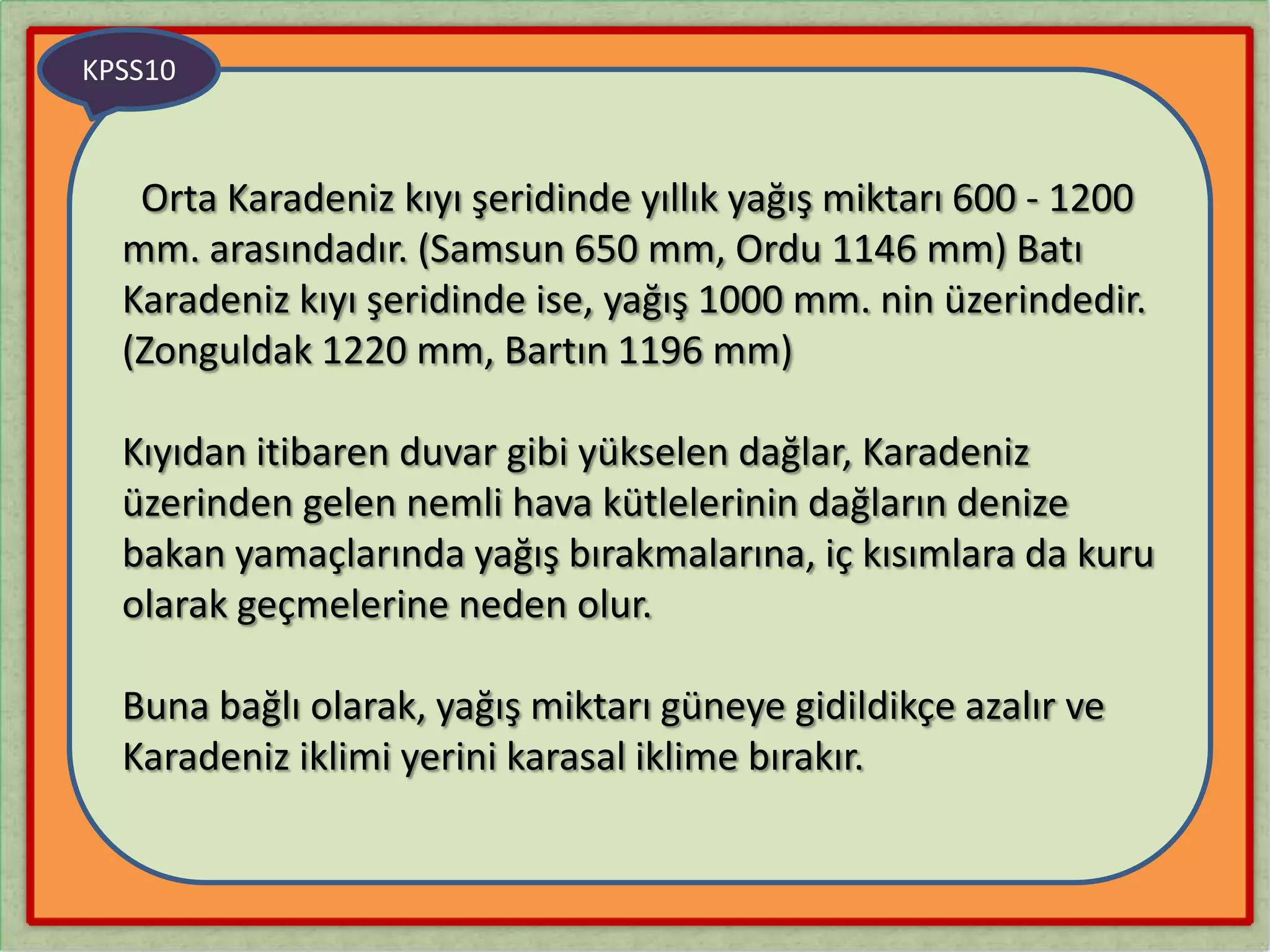 KPSS10

Orta Karadeniz kıyı şeridinde yıllık yağış miktarı 600 - 1200 mm. arasındadır. (Samsun 650 mm, Ordu 1146 mm) Batı Karadeniz kıyı şeridinde ise, yağış 1000 mm. nin üzerindedir. (Zonguldak 1220 mm, Bartın 1196 mm)

Kıyıdan itibaren duvar gibi yükselen dağlar, Karadeniz üzerinden gelen nemli hava kütlelerinin dağların denize bakan yamaçlarında yağış bırakmalarına, iç kısımlara da kuru olarak geçmelerine neden olur.

Buna bağlı olarak, yağış miktarı güneye gidildikçe azalır ve Karadeniz iklimi yerini karasal iklime bırakır.